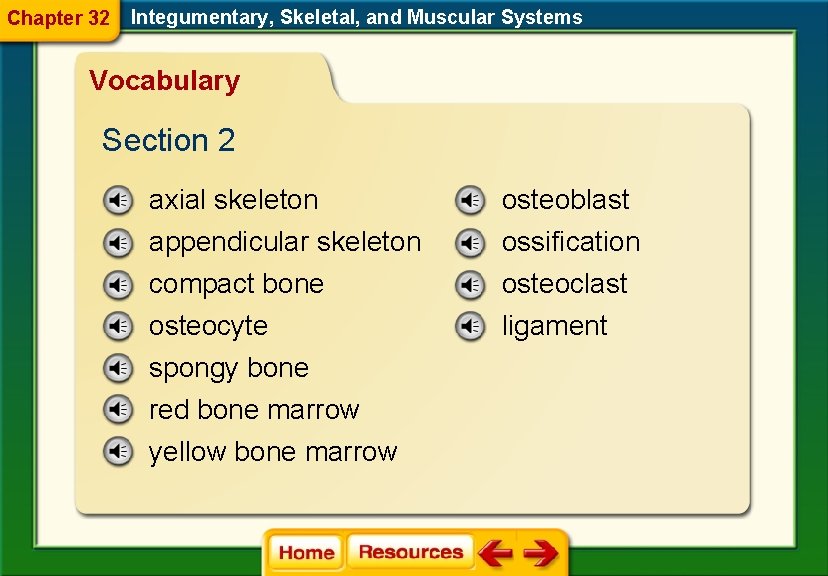 Chapter 32 Integumentary, Skeletal, and Muscular Systems

Vocabulary

Section 2

axial skeleton
appendicular skeleton
compact bone
osteocyte
spongy bone
red bone marrow
yellow bone marrow

osteoblast
ossification
osteoclast
ligament

Home Resources